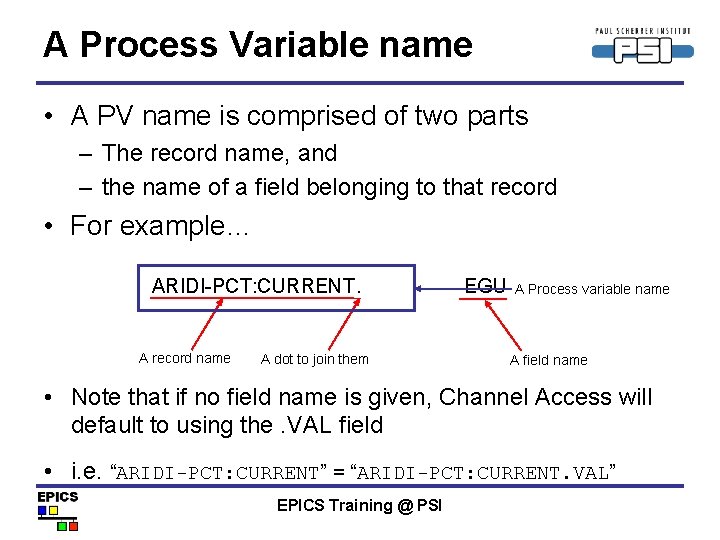 A Process Variable name

PAUL SCHERRER INSTITUT
PSI

• A PV name is comprised of two parts
 – The record name, and
 – the name of a field belonging to that record

• For example…

ARIDI-PCT:CURRENT. EGU A Process variable name

A record name A dot to join them A field name

• Note that if no field name is given, Channel Access will default to using the .VAL field

• i.e. “ARIDI-PCT:CURRENT” = “ARIDI-PCT:CURRENT.VAL”

EPICS

EPICS Training @ PSI